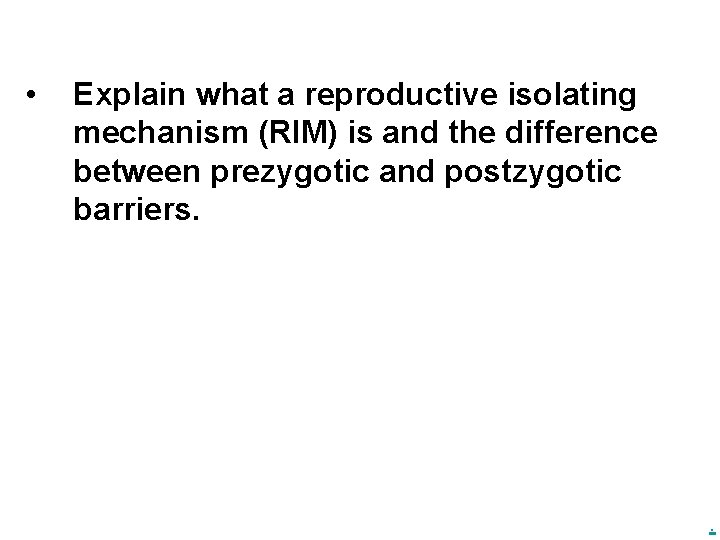 • Explain what a reproductive isolating mechanism (RIM) is and the difference between prezygotic and postzygotic barriers.